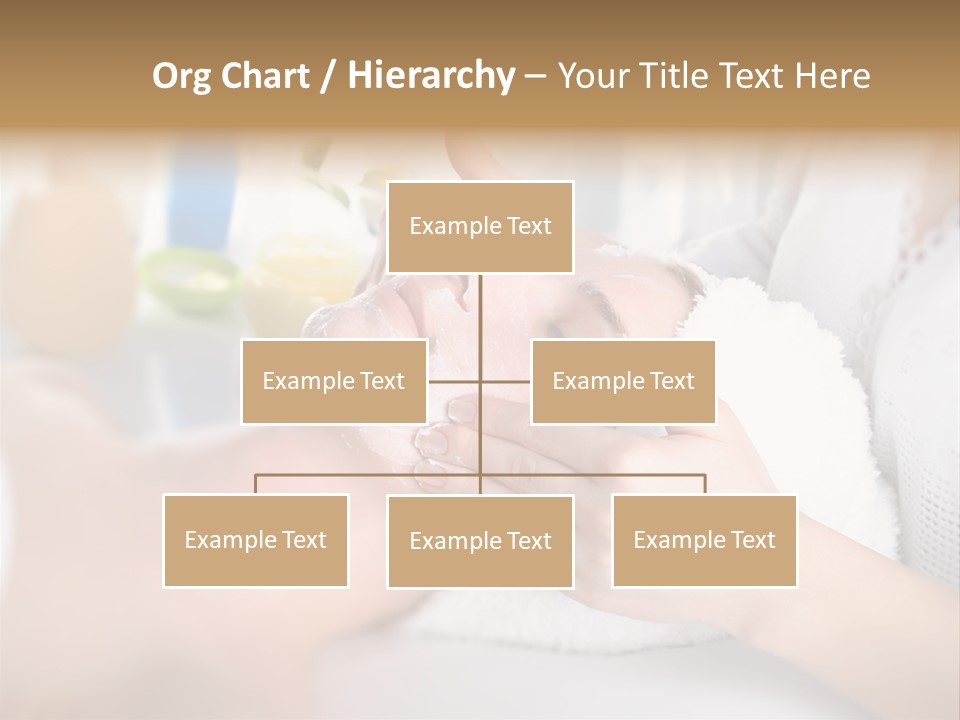 Org Chart / Hierarchy – Your Title Text Here

Example Text

Example Text

Example Text

Example Text

Example Text

Example Text